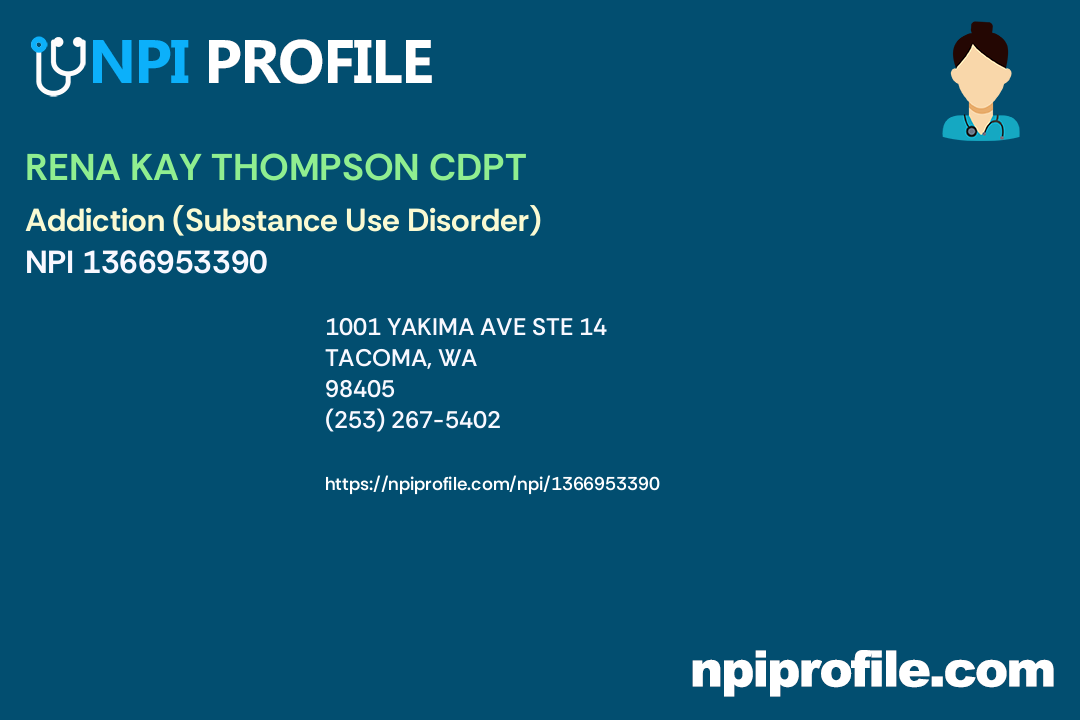 NPI PROFILE

RENA KAY THOMPSON CDPT

Addiction (Substance Use Disorder)

NPI 1366953390

1001 YAKIMA AVE STE 14
TACOMA, WA
98405
(253) 267-5402

https://npiprofile.com/npi/1366953390

npiprofile.com